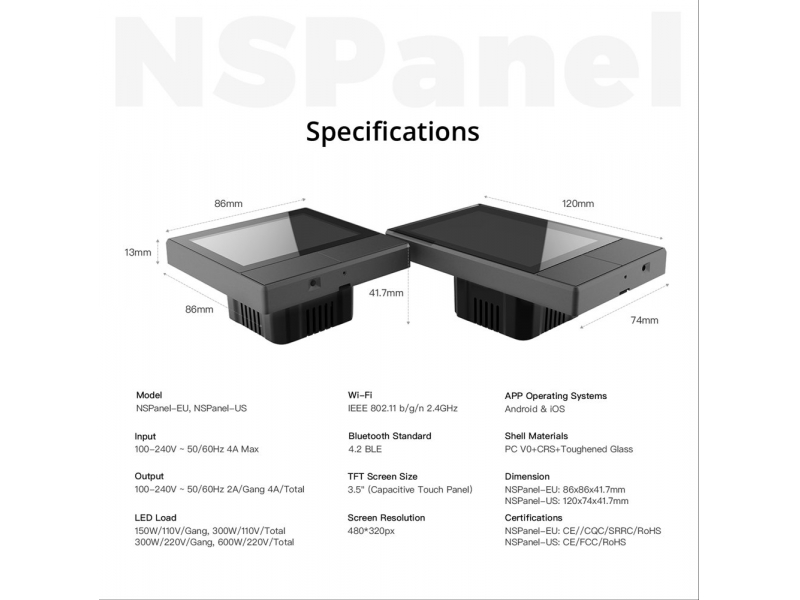 NSPanel

Specifications

86mm

13mm

86mm

41.7mm

120mm

74mm

Model
NSPanel-EU, NSPanel-US

Input
100-240V ~ 50/60Hz 4A Max

Output
100-240V ~ 50/60Hz 2A/Gang 4A/Total

LED Load
150W/110V/Gang, 300W/110V/Total
300W/220V/Gang, 600W/220V/Total

Wi-Fi
IEEE 802.11 b/g/n 2.4GHz

Bluetooth Standard
4.2 BLE

TFT Screen Size
3.5" (Capacitive Touch Panel)

Screen Resolution
480*320px

APP Operating Systems
Android & iOS

Shell Materials
PC V0+CRS+Toughened Glass

Dimension
NSPanel-EU: 86x86x41.7mm
NSPanel-US: 120x74x41.7mm

Certifications
NSPanel-EU: CE//CQC/SRRC/RoHS
NSPanel-US: CE/FCC/RoHS